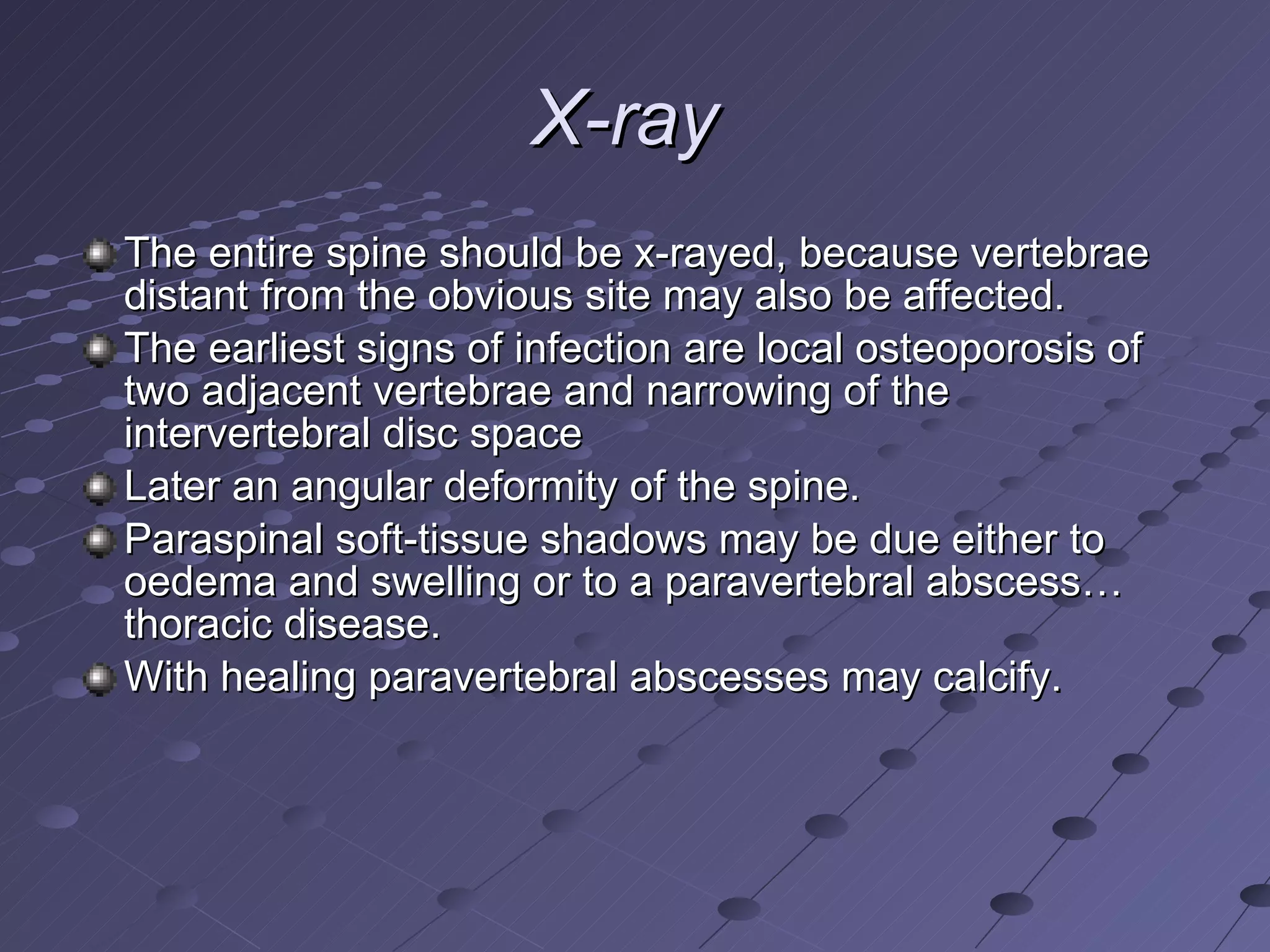 X-ray

The entire spine should be x-rayed, because vertebrae distant from the obvious site may also be affected.

The earliest signs of infection are local osteoporosis of two adjacent vertebrae and narrowing of the intervertebral disc space

Later an angular deformity of the spine.

Paraspinal soft-tissue shadows may be due either to oedema and swelling or to a paravertebral abscess… thoracic disease.

With healing paravertebral abscesses may calcify.